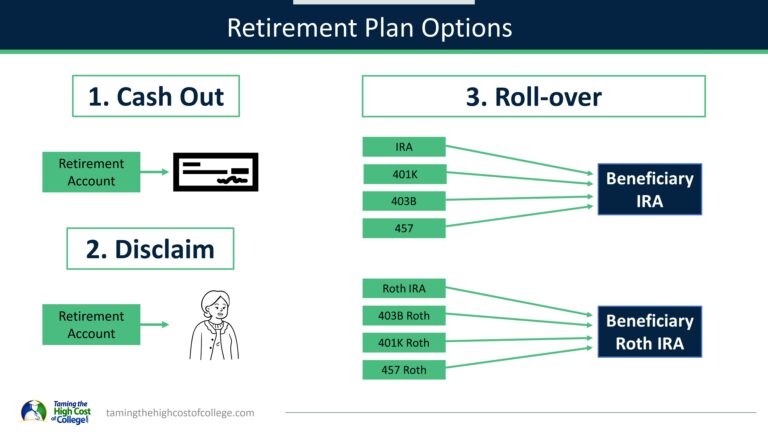 Retirement Plan Options

1. Cash Out

Retirement Account

2. Disclaim

Retirement Account

3. Roll-over

IRA

401K

403B

457

Beneficiary IRA

Roth IRA

403B Roth

401K Roth

457 Roth

Beneficiary Roth IRA

Taming the High Cost of College!

tamingthehighcostofcollege.com